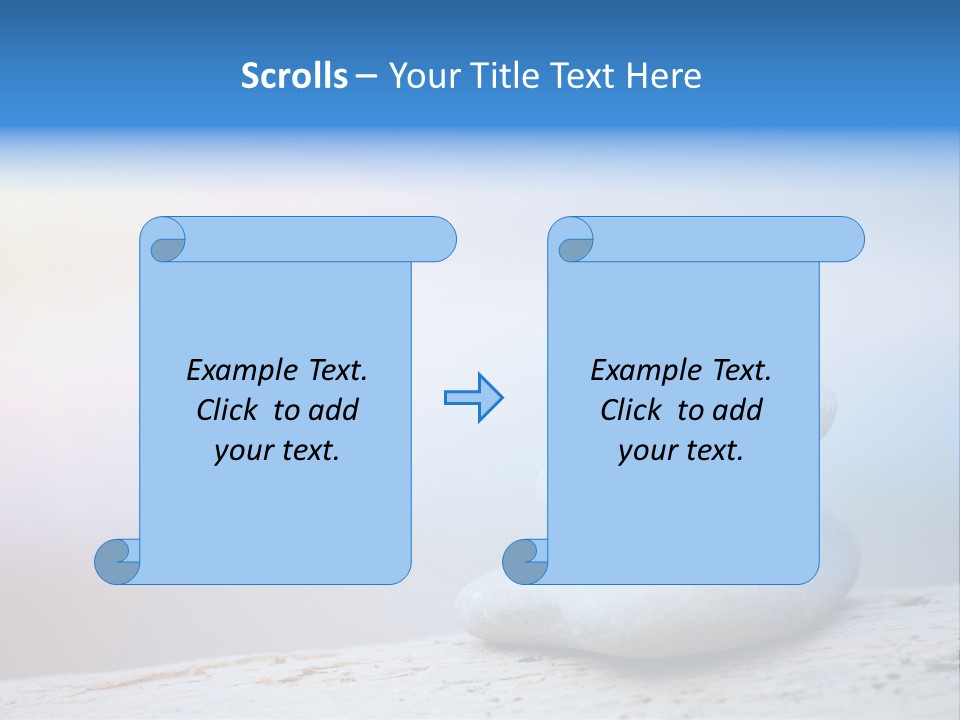 Scrolls – Your Title Text Here

Example Text. Click to add your text.

Example Text. Click to add your text.